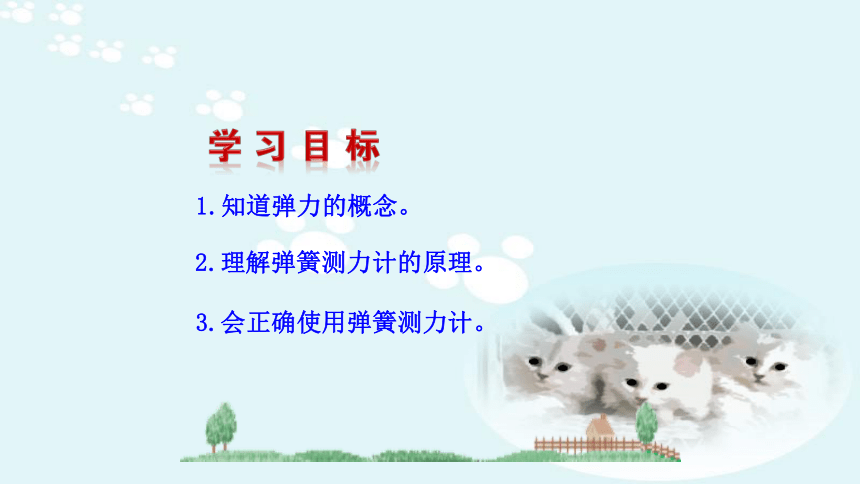 学习目标

1.知道弹力的概念。

2.理解弹簧测力计的原理。

3.会正确使用弹簧测力计。